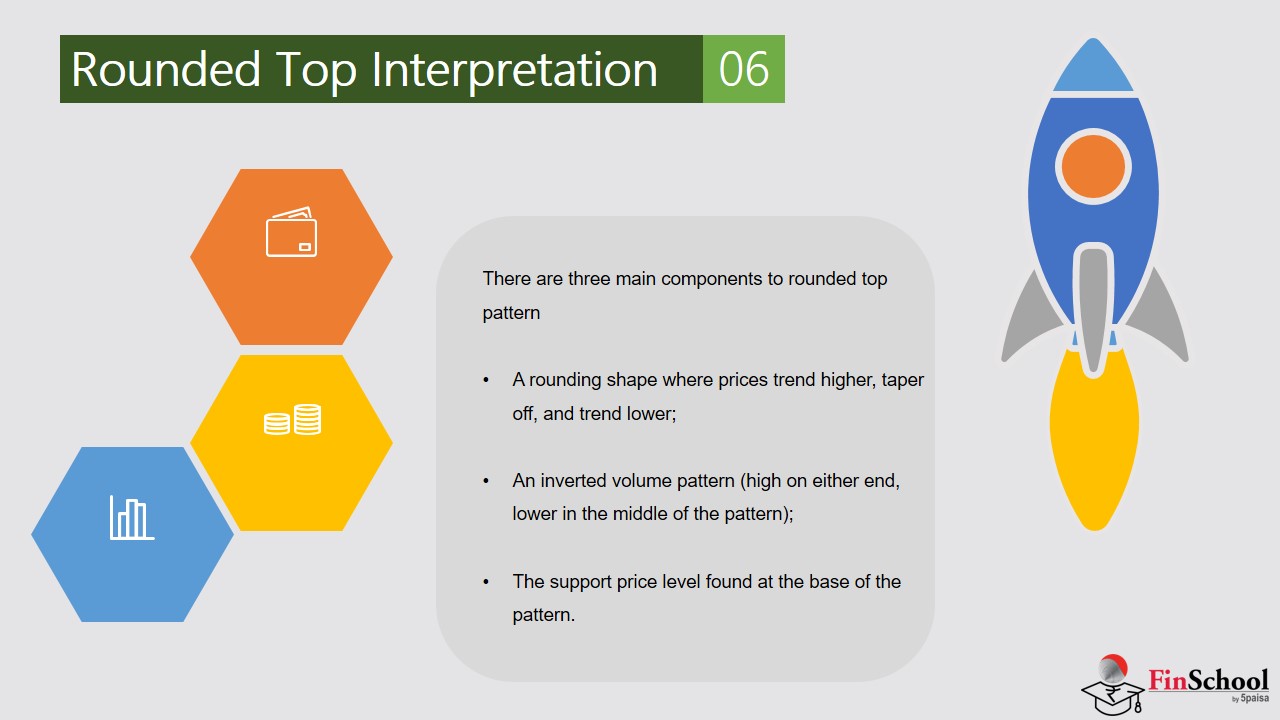 Rounded Top Interpretation 06

There are three main components to rounded top pattern

• A rounding shape where prices trend higher, taper off, and trend lower;

• An inverted volume pattern (high on either end, lower in the middle of the pattern);

• The support price level found at the base of the pattern.

FinSchool by 5paisa